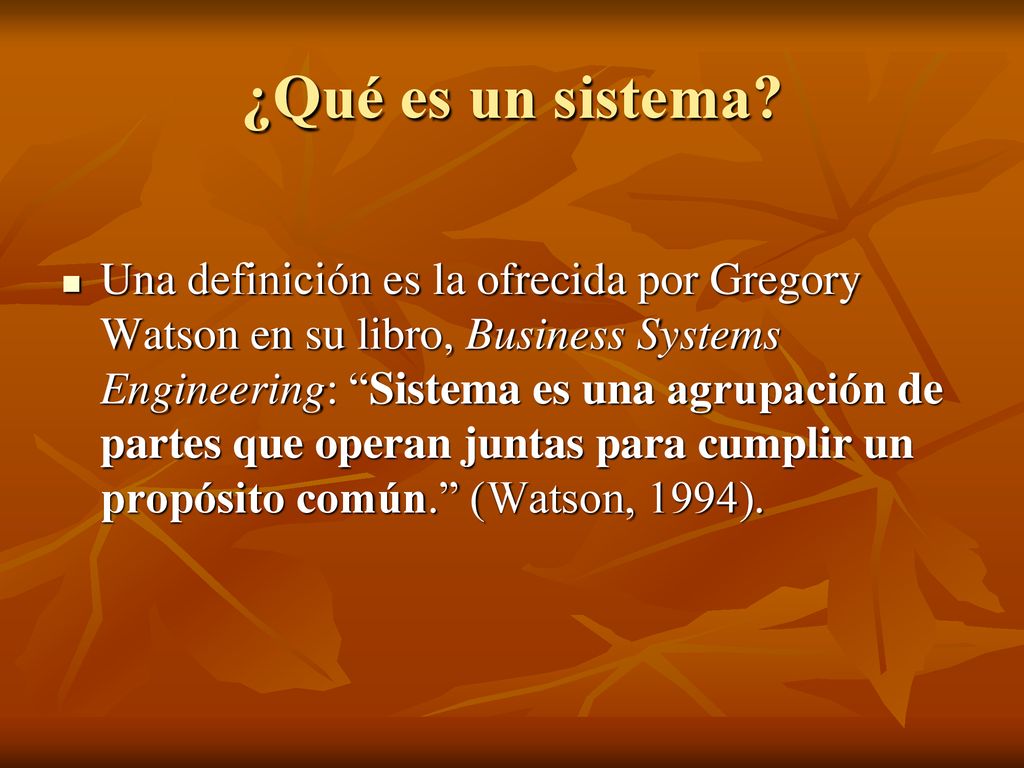 ¿Qué es un sistema?

Una definición es la ofrecida por Gregory Watson en su libro, Business Systems Engineering: “Sistema es una agrupación de partes que operan juntas para cumplir un propósito común.” (Watson, 1994).